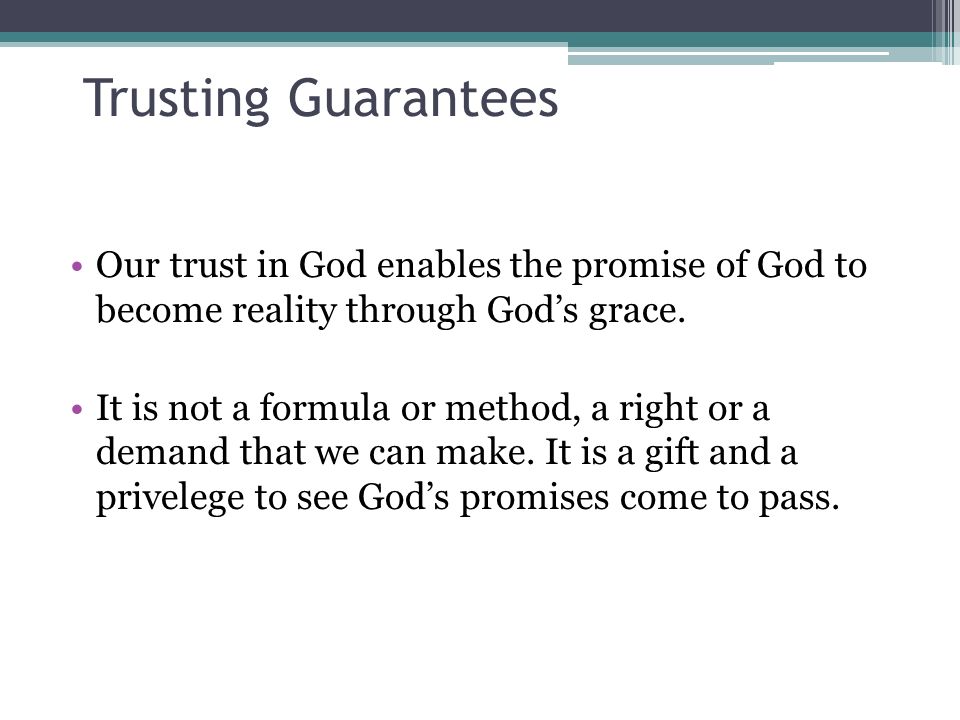 Trusting Guarantees

• Our trust in God enables the promise of God to become reality through God’s grace.

• It is not a formula or method, a right or a demand that we can make. It is a gift and a privelege to see God’s promises come to pass.